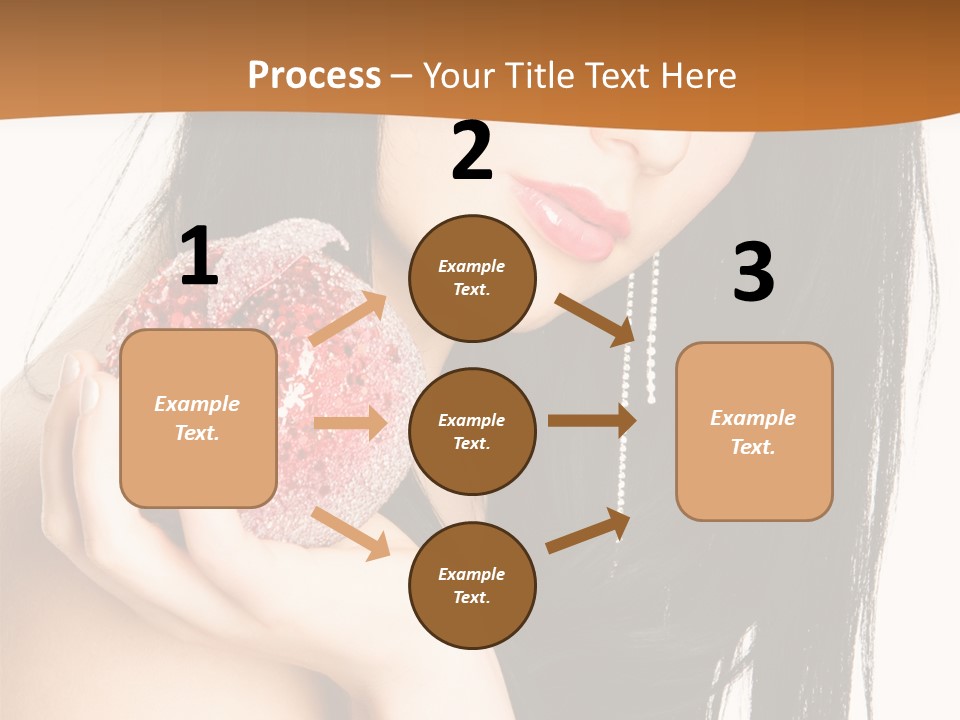 Process – Your Title Text Here

1

Example Text.

2

Example Text.

Example Text.

Example Text.

3

Example Text.